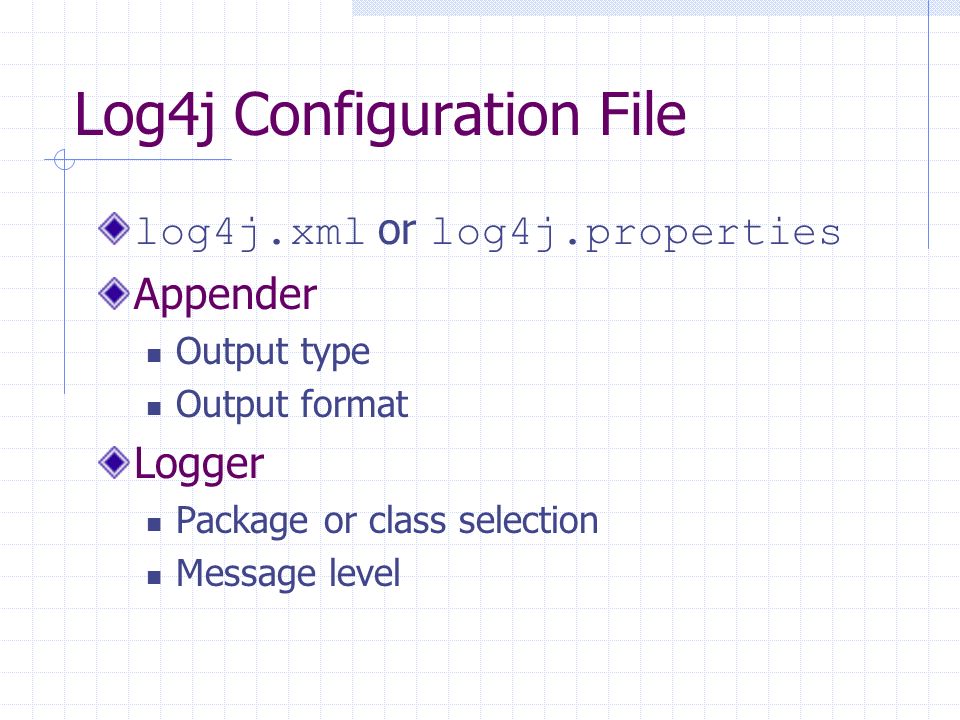 Log4j Configuration File

log4j.xml or log4j.properties

Appender

Output type

Output format

Logger

Package or class selection

Message level